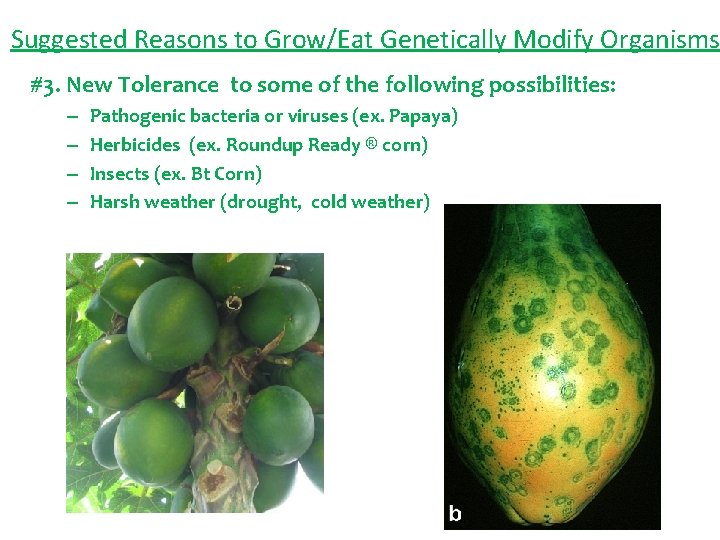 Suggested Reasons to Grow/Eat Genetically Modify Organisms

#3. New Tolerance to some of the following possibilities:

– Pathogenic bacteria or viruses (ex. Papaya)
– Herbicides (ex. Roundup Ready ® corn)
– Insects (ex. Bt Corn)
– Harsh weather (drought, cold weather)

b